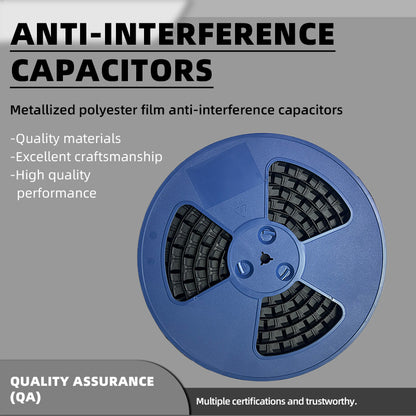 ANTI-INTERFERENCE CAPACITORS

Metallized polyester film anti-interference capacitors

-Quality materials
-Excellent craftsmanship
-High quality performance

QUALITY ASSURANCE (QA)

Multiple certifications and trustworthy.